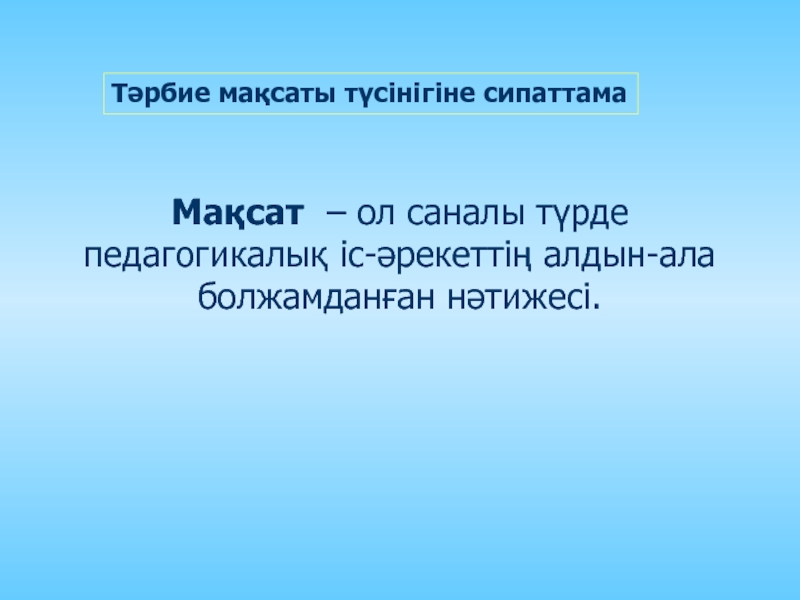 Тәрбие мақсаты түсінігіне сипаттама

Мақсат – ол саналы түрде педагогикалық іс-әрекеттің алдын-ала болжамданған нәтижесі.